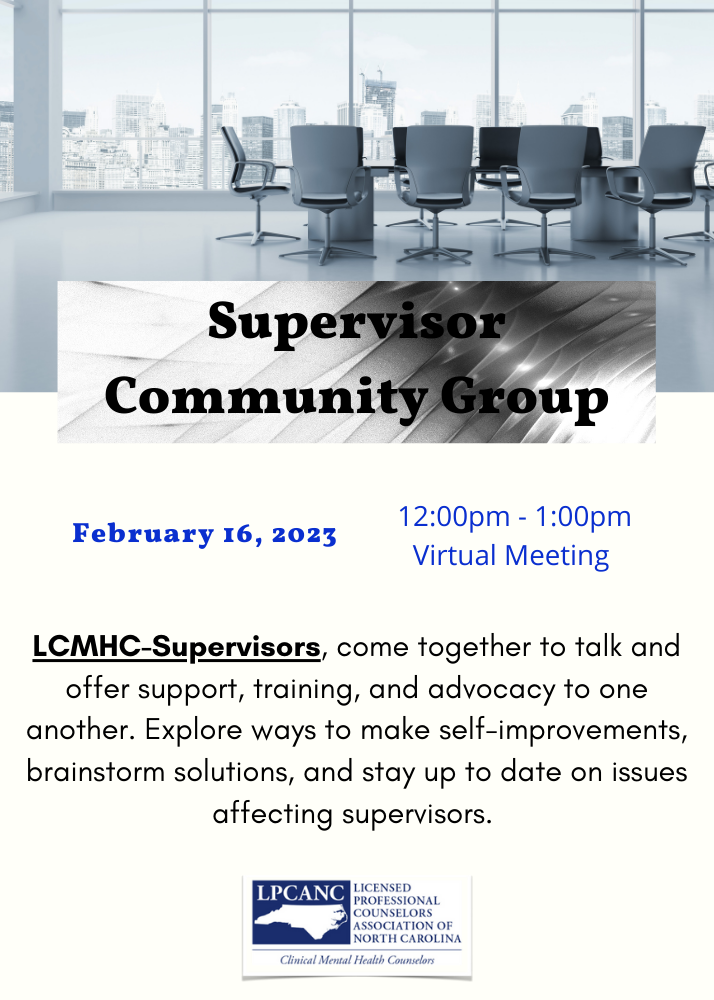 Supervisor Community Group

February 16, 2023

12:00pm - 1:00pm
Virtual Meeting

LCMHC-Supervisors, come together to talk and offer support, training, and advocacy to one another. Explore ways to make self-improvements, brainstorm solutions, and stay up to date on issues affecting supervisors.

LPCANC LICENSED PROFESSIONAL COUNSELORS ASSOCIATION OF NORTH CAROLINA
Clinical Mental Health Counselors